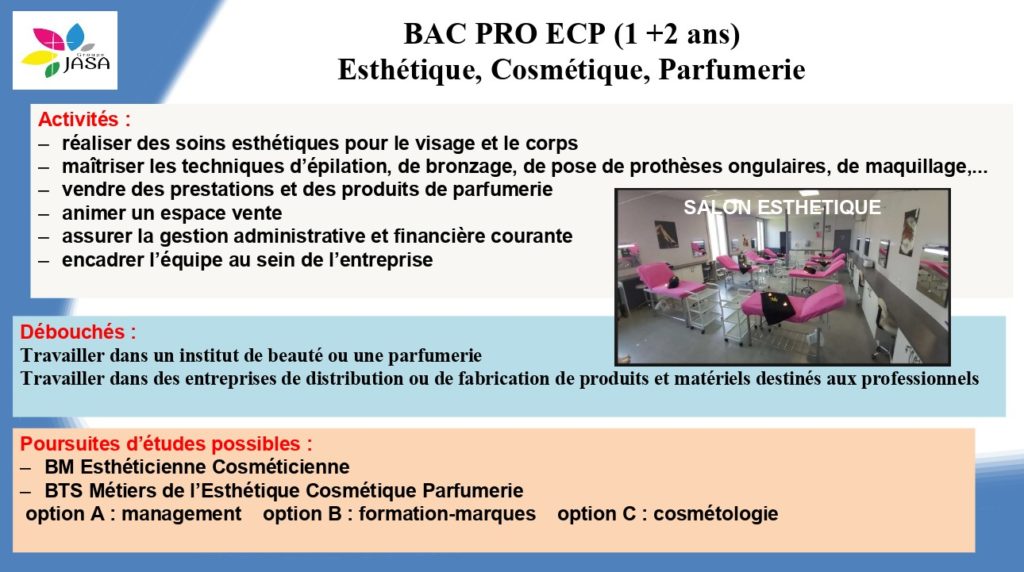 Groupe JASA

BAC PRO ECP (1 +2 ans)
Esthétique, Cosmétique, Parfumerie

Activités :
– réaliser des soins esthétiques pour le visage et le corps
– maîtriser les techniques d'épilation, de bronzage, de pose de prothèses ongulaires, de maquillage,...
– vendre des prestations et des produits de parfumerie
– animer un espace vente
– assurer la gestion administrative et financière courante
– encadrer l'équipe au sein de l'entreprise

SALON ESTHETIQUE

Débouchés :
Travailler dans un institut de beauté ou une parfumerie
Travailler dans des entreprises de distribution ou de fabrication de produits et matériels destinés aux professionnels

Poursuites d'études possibles :
– BM Esthéticienne Cosméticienne
– BTS Métiers de l'Esthétique Cosmétique Parfumerie
option A : management option B : formation-marques option C : cosmétologie